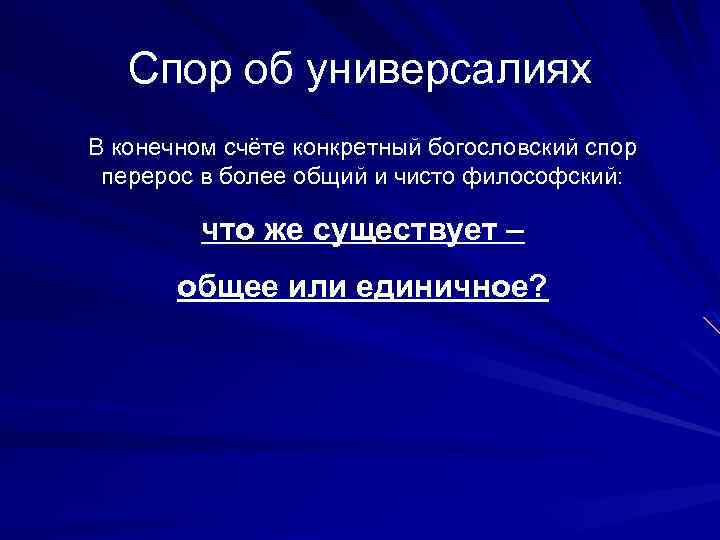 Спор об универсалиях

В конечном счёте конкретный богословский спор перерос в более общий и чисто философский:

что же существует –

общее или единичное?